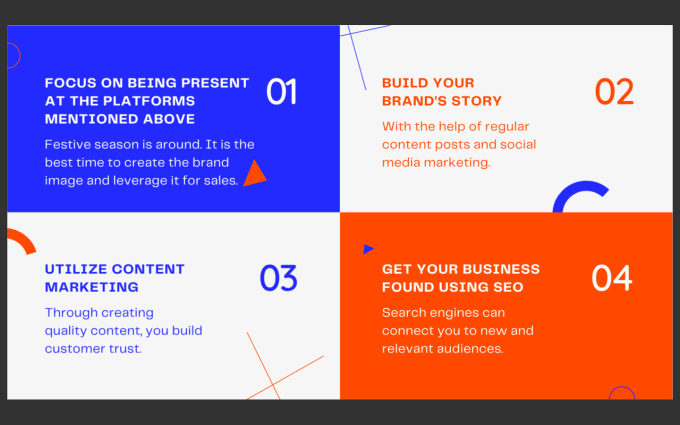 FOCUS ON BEING PRESENT AT THE PLATFORMS MENTIONED ABOVE

01

Festive season is around. It is the best time to create the brand image and leverage it for sales.

BUILD YOUR BRAND'S STORY

02

With the help of regular content posts and social media marketing.

UTILIZE CONTENT MARKETING

03

Through creating quality content, you build customer trust.

GET YOUR BUSINESS FOUND USING SEO

04

Search engines can connect you to new and relevant audiences.